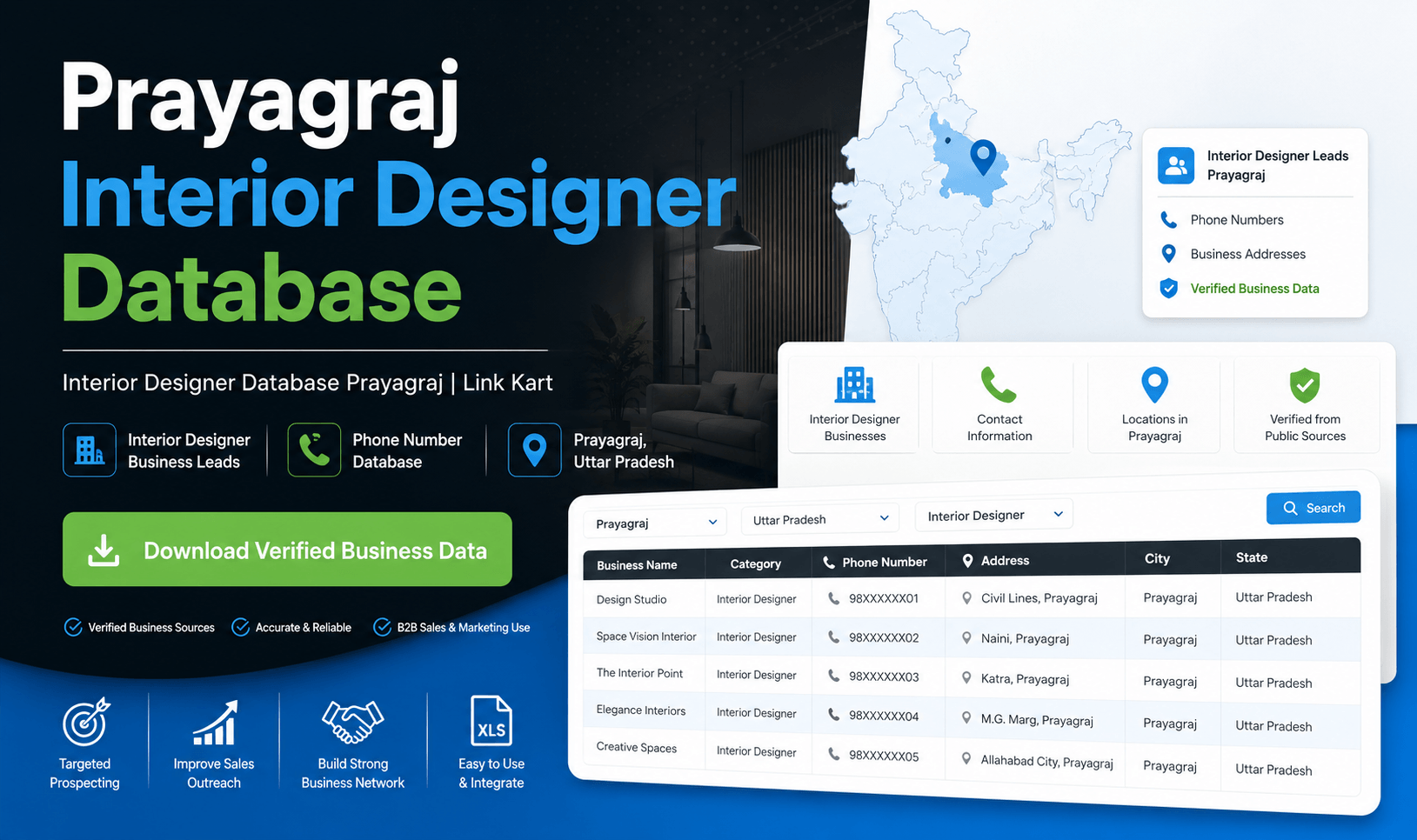 Prayagraj
Interior Designer
Database

Interior Designer Database Prayagraj | Link Kart

Interior Designer Business Leads

Phone Number Database

Prayagraj, Uttar Pradesh

Download Verified Business Data

Verified Business Sources
Accurate & Reliable
B2B Sales & Marketing Use

Targeted Prospecting

Improve Sales Outreach

Build Strong Business Network

XLS
Easy to Use & Integrate

Interior Designer Leads Prayagraj
Phone Numbers
Business Addresses
Verified Business Data

Interior Designer Businesses

Contact Information

Locations in Prayagraj

Verified from Public Sources

Prayagraj
Uttar Pradesh
Interior Designer
Search

| Business Name | Category | Phone Number | Address | City | State |
|---|---|---|---|---|---|
| Design Studio | Interior Designer | 98XXXXXX01 | Civil Lines, Prayagraj | Prayagraj | Uttar Pradesh |
| Space Vision Interior | Interior Designer | 98XXXXXX02 | Naini, Prayagraj | Prayagraj | Uttar Pradesh |
| The Interior Point | Interior Designer | 98XXXXXX03 | Katra, Prayagraj | Prayagraj | Uttar Pradesh |
| Elegance Interiors | Interior Designer | 98XXXXXX04 | M.G. Marg, Prayagraj | Prayagraj | Uttar Pradesh |
| Creative Spaces | Interior Designer | 98XXXXXX05 | Allahabad City, Prayagraj | Prayagraj | Uttar Pradesh |